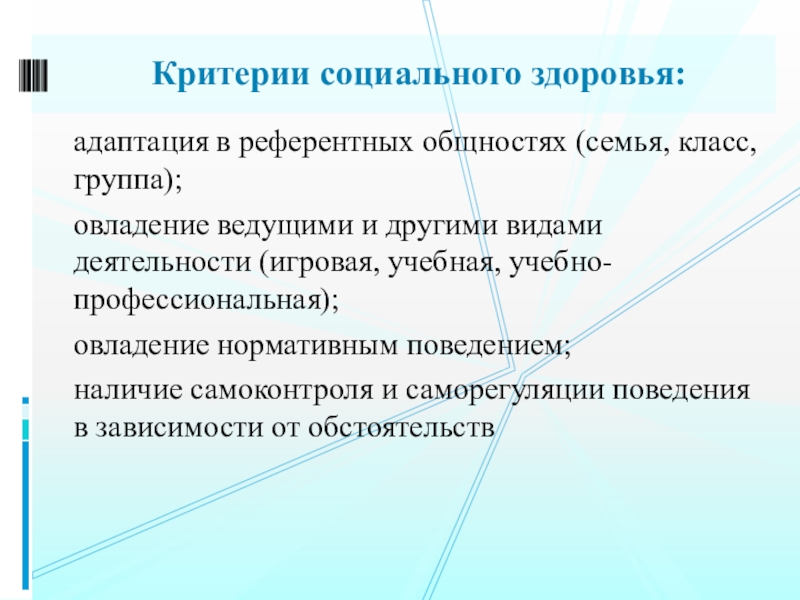 Критерии социального здоровья:

адаптация в референтных общностях (семья, класс, группа);

овладение ведущими и другими видами деятельности (игровая, учебная, учебно-профессиональная);

овладение нормативным поведением;

наличие самоконтроля и саморегуляции поведения в зависимости от обстоятельств